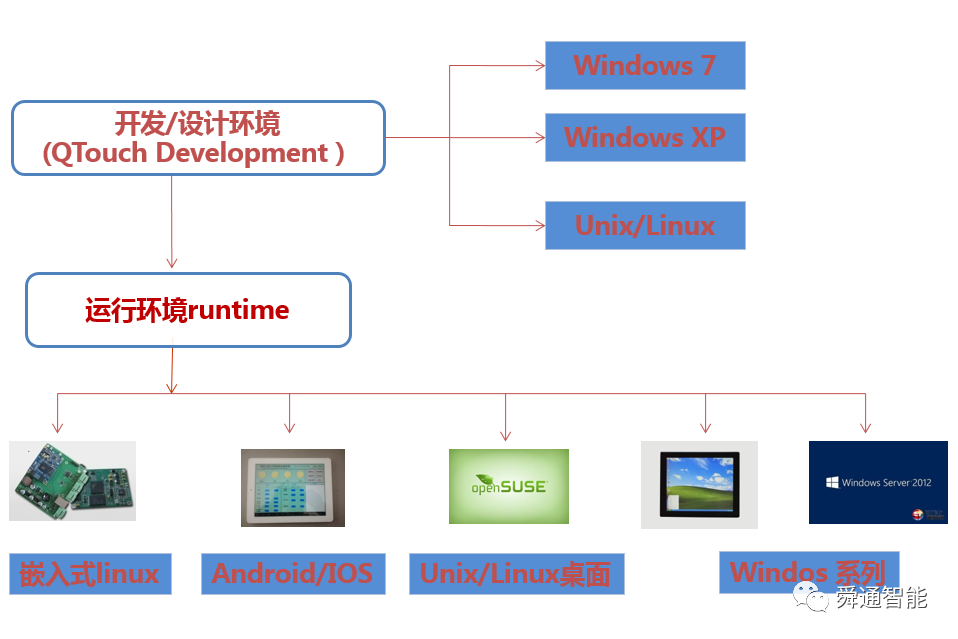 开发/设计环境
(QTouch Development )

Windows 7

Windows XP

Unix/Linux

运行环境runtime

openSUSE

Windows Server 2012

嵌入式linux

Android/IOS

Unix/Linux桌面

Windos 系列

舜通智能